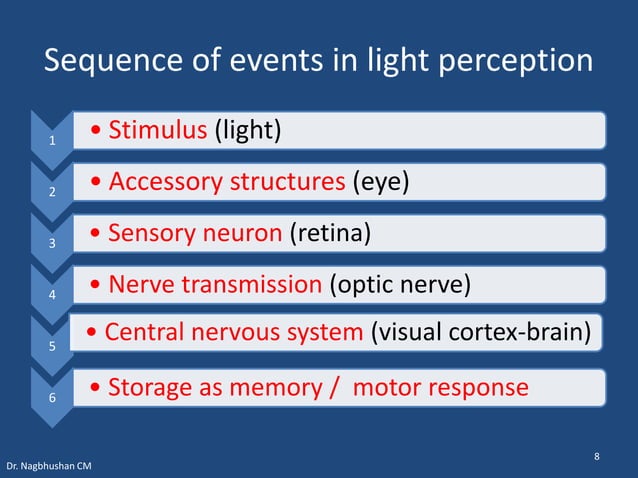 Sequence of events in light perception

1
• Stimulus (light)

2
• Accessory structures (eye)

3
• Sensory neuron (retina)

4
• Nerve transmission (optic nerve)

5
• Central nervous system (visual cortex-brain)

6
• Storage as memory / motor response

8

Dr. Nagbhushan CM